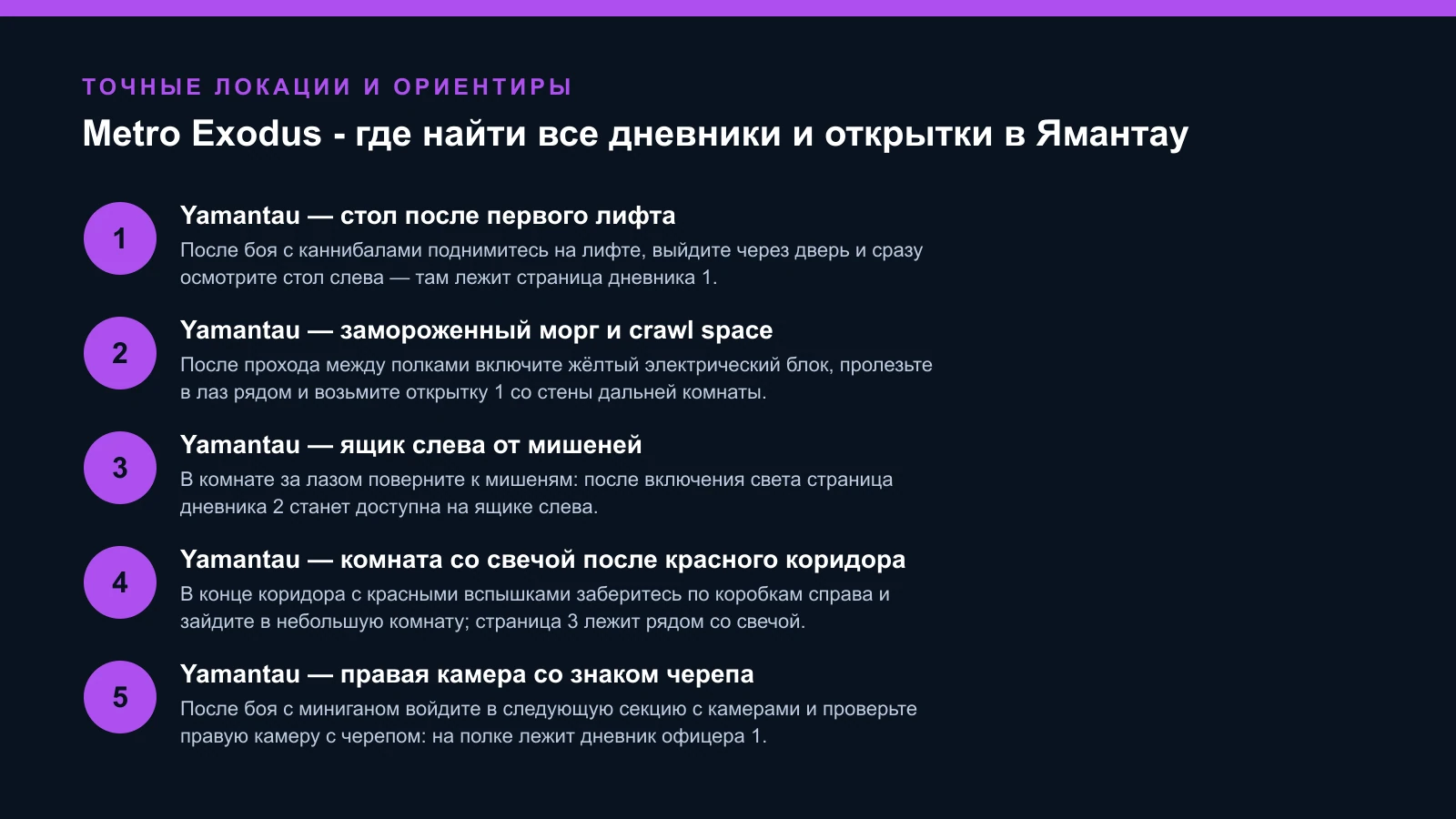 ТОЧНЫЕ ЛОКАЦИИ И ОРИЕНТИРЫ

Metro Exodus - где найти все дневники и открытки в Ямантау

1

Yamantau — стол после первого лифта

После боя с каннибалами поднимитесь на лифте, выйдите через дверь и сразу осмотрите стол слева — там лежит страница дневника 1.

2

Yamantau — замороженный морг и crawl space

После прохода между полками включите жёлтый электрический блок, пролезьте в лаз рядом и возьмите открытку 1 со стены дальней комнаты.

3

Yamantau — ящик слева от мишеней

В комнате за лазом поверните к мишеням: после включения света страница дневника 2 станет доступна на ящике слева.

4

Yamantau — комната со свечой после красного коридора

В конце коридора с красными вспышками заберитесь по коробкам справа и зайдите в небольшую комнату; страница 3 лежит рядом со свечой.

5

Yamantau — правая камера со знаком черепа

После боя с миниганом войдите в следующую секцию с камерами и проверьте правую камеру с черепом: на полке лежит дневник офицера 1.